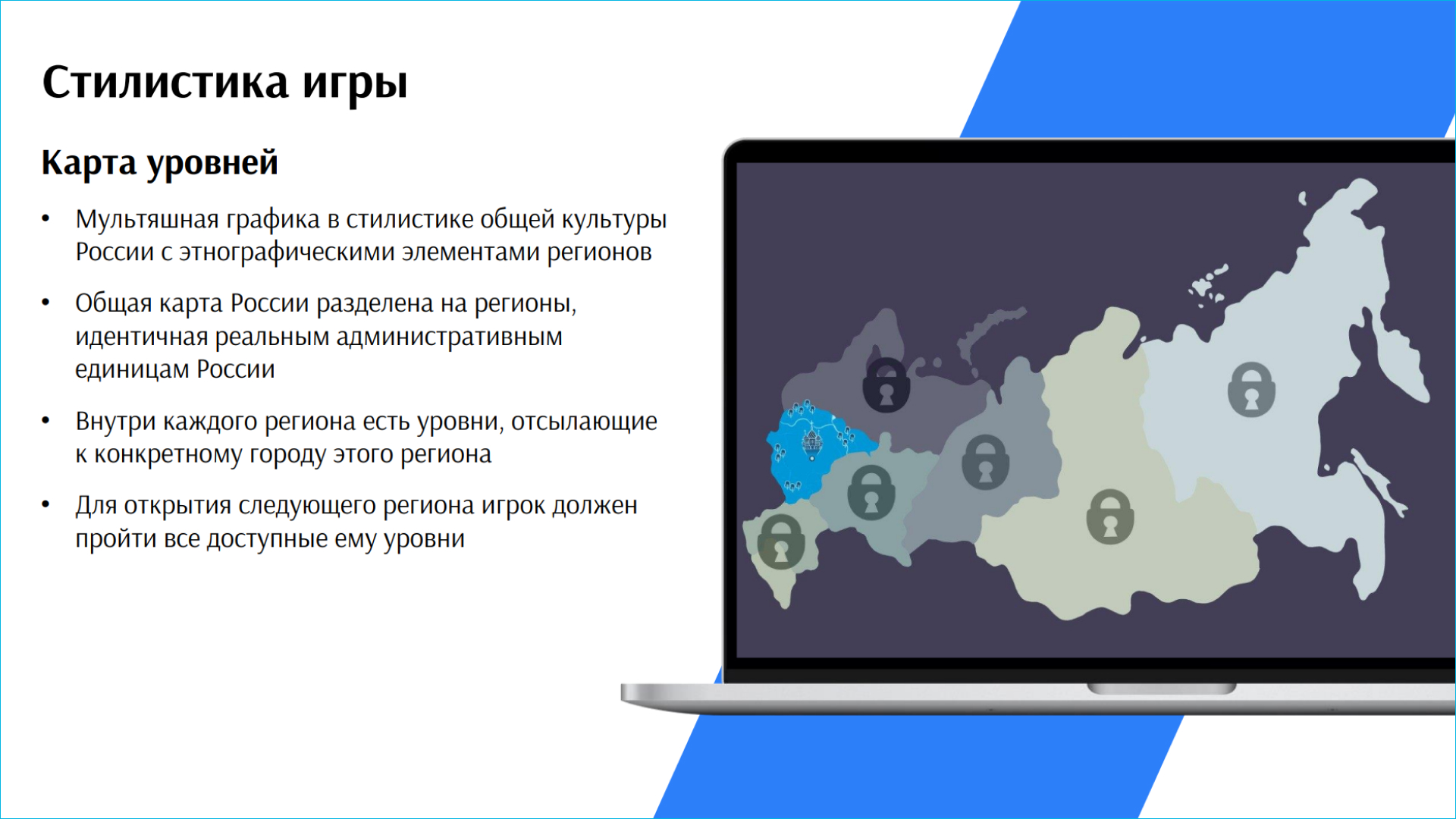 Стилистика игры

Карта уровней

• Мультяшная графика в стилистике общей культуры России с этнографическими элементами регионов

• Общая карта России разделена на регионы, идентичная реальным административным единицам России

• Внутри каждого региона есть уровни, отсылающие к конкретному городу этого региона

• Для открытия следующего региона игрок должен пройти все доступные ему уровни